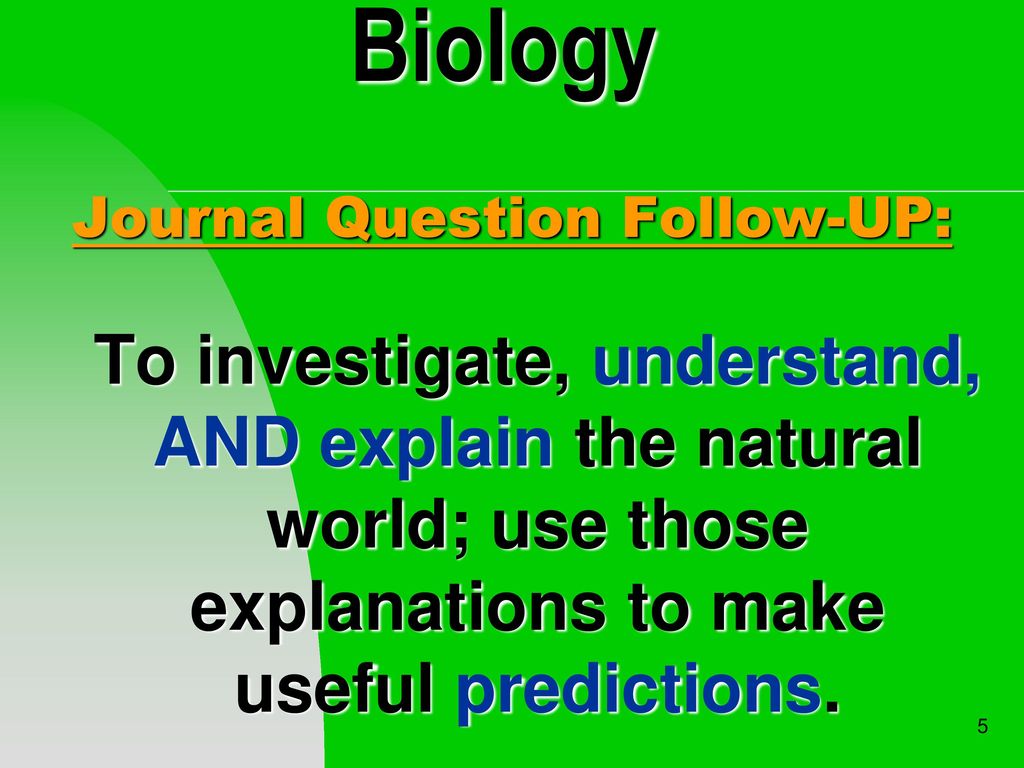 Biology

Journal Question Follow-UP:

To investigate, understand, AND explain the natural world; use those explanations to make useful predictions.

5